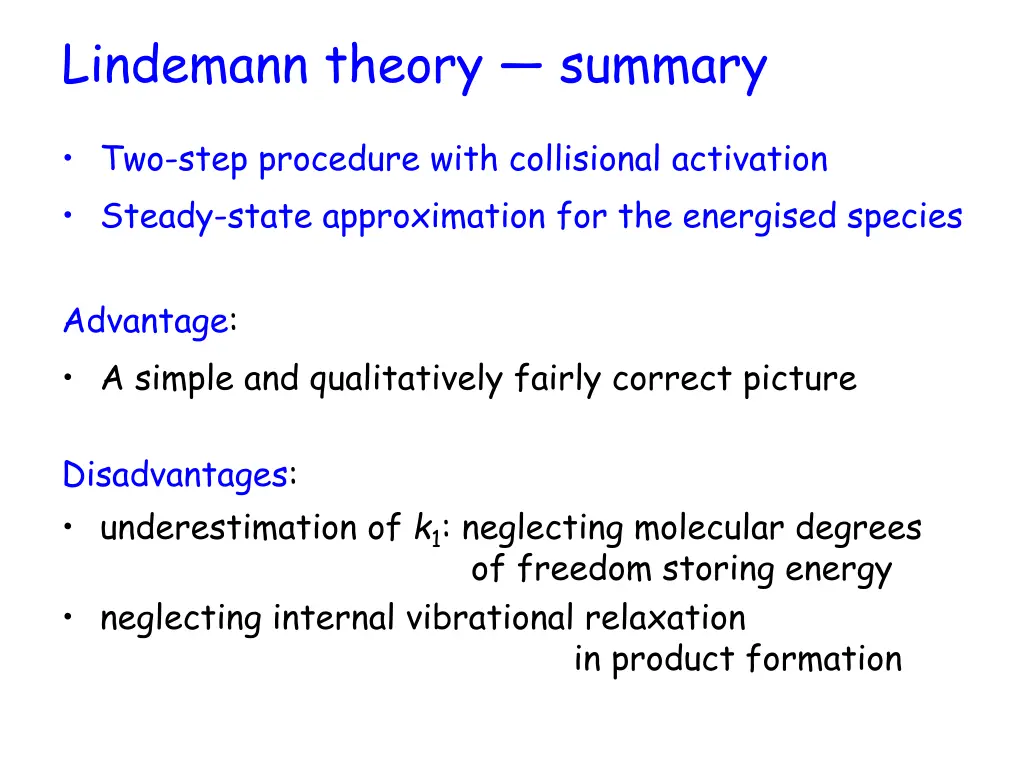 Lindemann theory — summary

• Two-step procedure with collisional activation
• Steady-state approximation for the energised species

Advantage:
• A simple and qualitatively fairly correct picture

Disadvantages:
• underestimation of $k_1$: neglecting molecular degrees of freedom storing energy
• neglecting internal vibrational relaxation in product formation